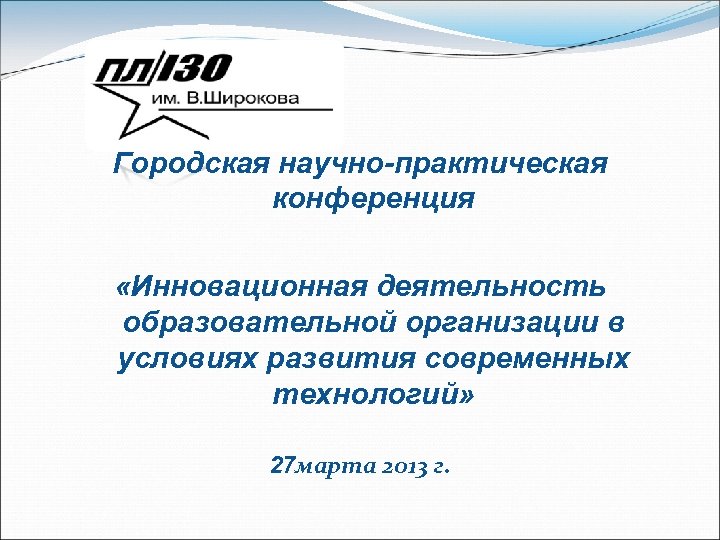 ПЛ/130
им. В.Широкова

Городская научно-практическая конференция

«Инновационная деятельность образовательной организации в условиях развития современных технологий»

27марта 2013 г.